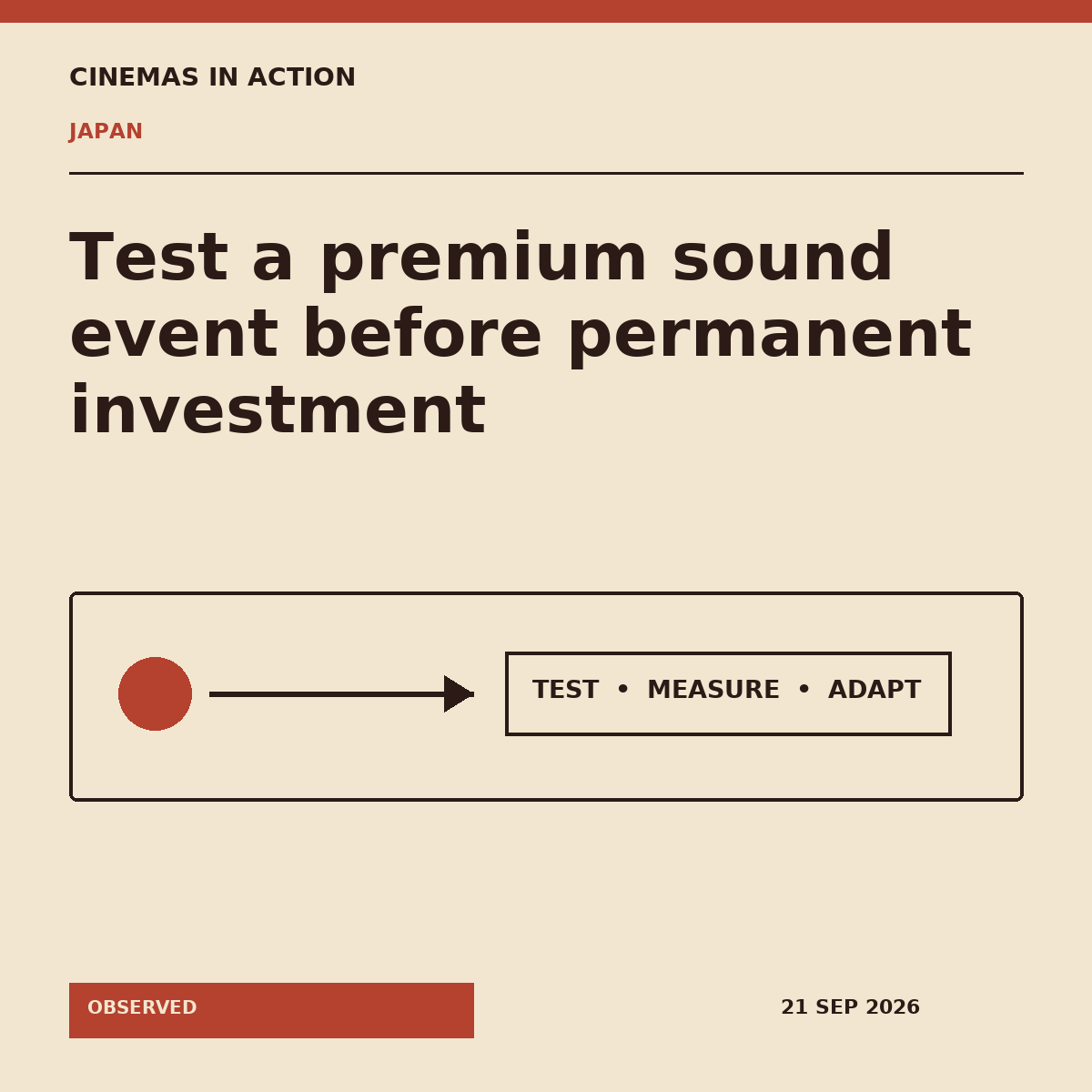 CINEMAS IN ACTION

JAPAN

Test a premium sound event before permanent investment

TEST • MEASURE • ADAPT

OBSERVED

21 SEP 2026